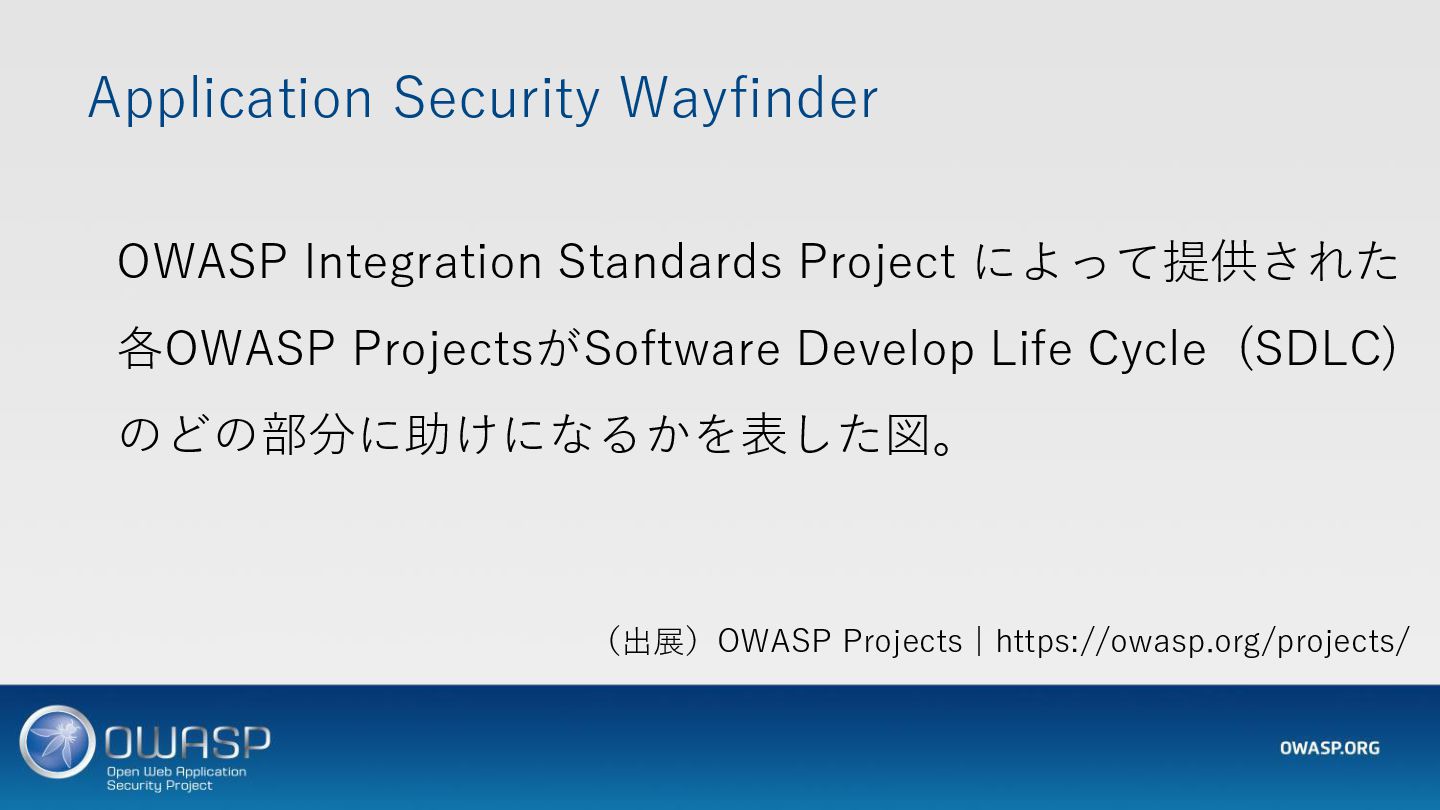 Application Security Wayfinder

OWASP Integration Standards Project によって提供された各OWASP ProjectsがSoftware Develop Life Cycle（SDLC）のどの部分に助けになるかを表した図。

（出展）OWASP Projects | https://owasp.org/projects/

OWASP
Open Web Application Security Project

OWASP.ORG